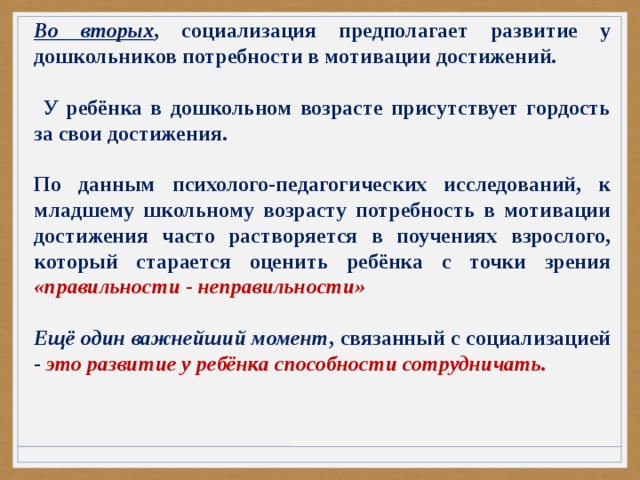 Во вторых, социализация предполагает развитие у дошкольников потребности в мотивации достижений.

У ребёнка в дошкольном возрасте присутствует гордость за свои достижения.

По данным психолого-педагогических исследований, к младшему школьному возрасту потребность в мотивации достижения часто растворяется в поучениях взрослого, который старается оценить ребёнка с точки зрения «правильности - неправильности»

Ещё один важнейший момент, связанный с социализацией - это развитие у ребёнка способности сотрудничать.